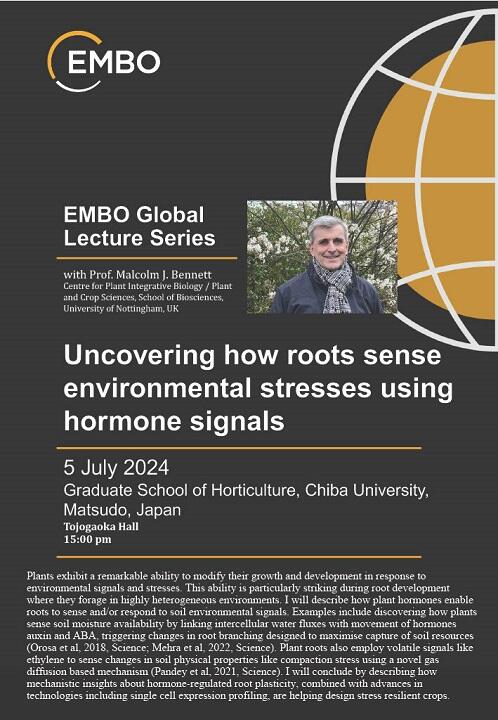 EMBO

EMBO Global Lecture Series

with Prof. Malcolm J. Bennett
Centre for Plant Integrative Biology / Plant and Crop Sciences, School of Biosciences, University of Nottingham, UK

Uncovering how roots sense environmental stresses using hormone signals

5 July 2024
Graduate School of Horticulture, Chiba University, Matsudo, Japan
Tojogaoka Hall
15:00 pm

Plants exhibit a remarkable ability to modify their growth and development in response to environmental signals and stresses. This ability is particularly striking during root development where they forage in highly heterogeneous environments. I will describe how plant hormones enable roots to sense and/or respond to soil environmental signals. Examples include discovering how plants sense soil moisture availability by linking intercellular water fluxes with movement of hormones auxin and ABA, triggering changes in root branching designed to maximise capture of soil resources (Orosa et al, 2018, Science; Mehra et al, 2022, Science). Plant roots also employ volatile signals like ethylene to sense changes in soil physical properties like compaction stress using a novel gas diffusion based mechanism (Pandey et al, 2021, Science). I will conclude by describing how mechanistic insights about hormone-regulated root plasticity, combined with advances in technologies including single cell expression profiling, are helping design stress resilient crops.